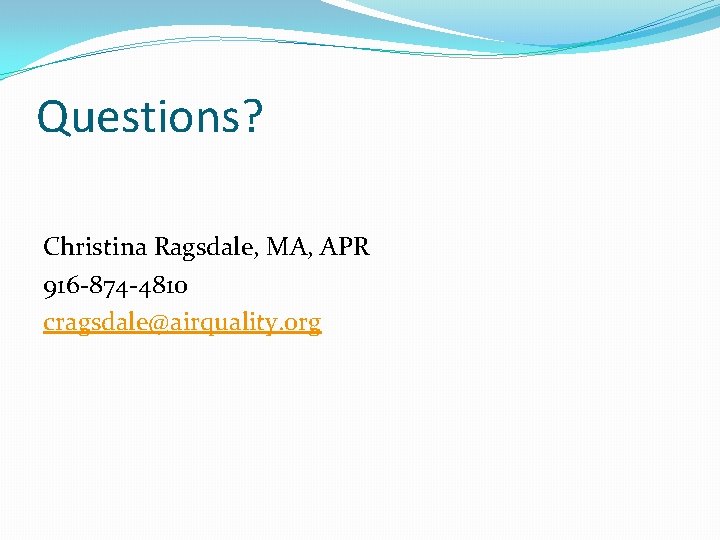 Questions?

Christina Ragsdale, MA, APR
916-874-4810
cragsdale@airquality.org